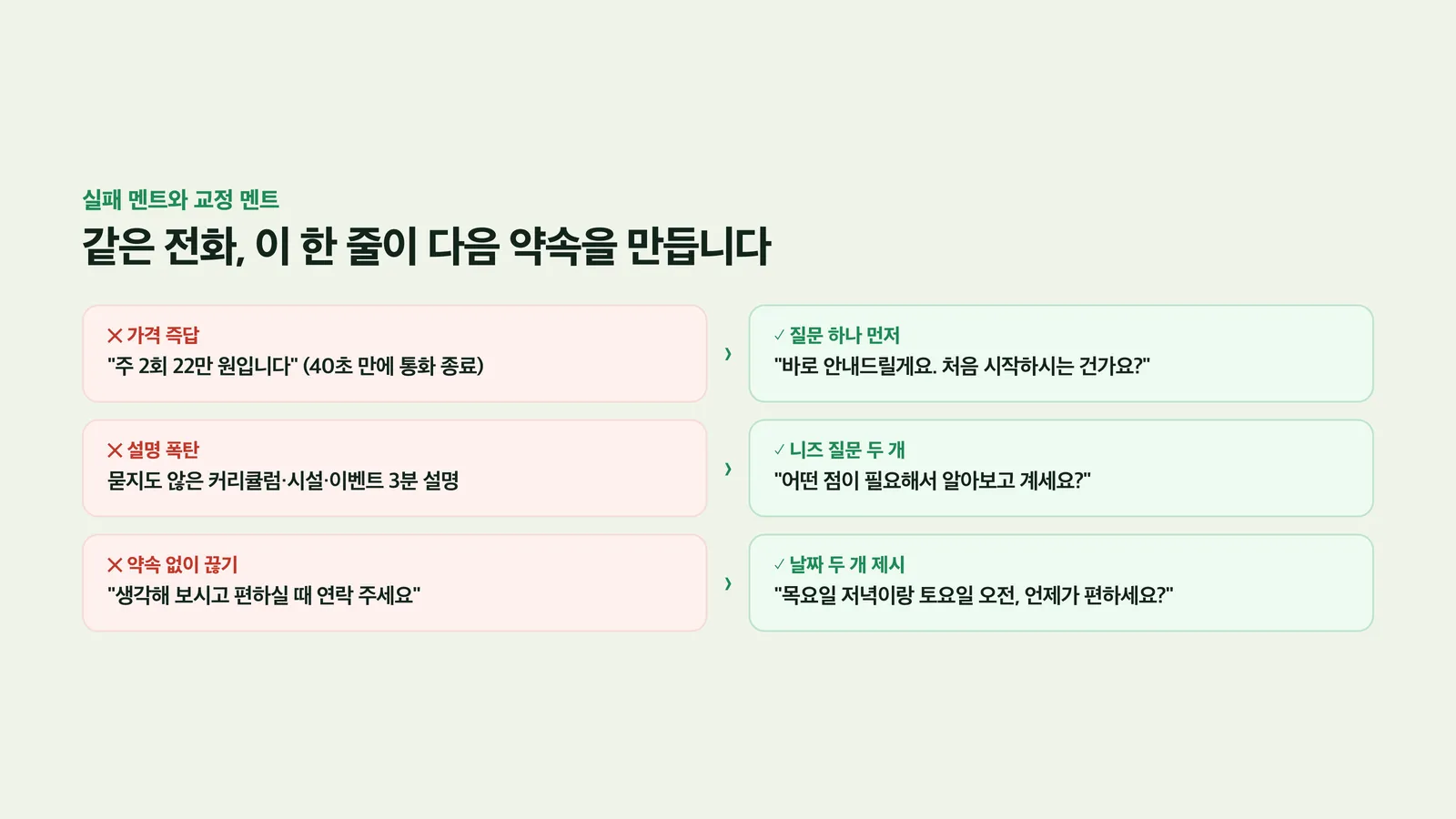 실패 멘트와 교정 멘트

같은 전화, 이 한 줄이 다음 약속을 만듭니다

✕ 가격 즉답
"주 2회 22만 원입니다" (40초 만에 통화 종료)

›

✓ 질문 하나 먼저
"바로 안내드릴게요. 처음 시작하시는 건가요?"

✕ 설명 폭탄
묻지도 않은 커리큘럼·시설·이벤트 3분 설명

›

✓ 니즈 질문 두 개
"어떤 점이 필요해서 알아보고 계세요?"

✕ 약속 없이 끊기
"생각해 보시고 편하실 때 연락 주세요"

›

✓ 날짜 두 개 제시
"목요일 저녁이랑 토요일 오전, 언제가 편하세요?"